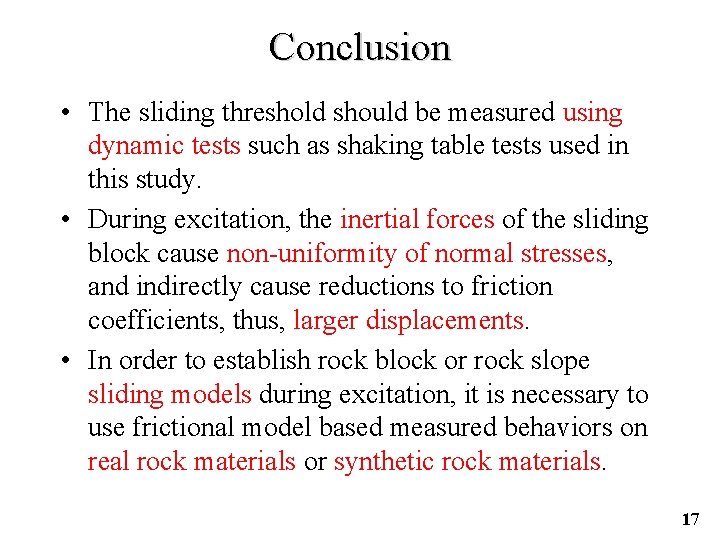 Conclusion

• The sliding threshold should be measured using dynamic tests such as shaking table tests used in this study.

• During excitation, the inertial forces of the sliding block cause non-uniformity of normal stresses, and indirectly cause reductions to friction coefficients, thus, larger displacements.

• In order to establish rock block or rock slope sliding models during excitation, it is necessary to use frictional model based measured behaviors on real rock materials or synthetic rock materials.

17